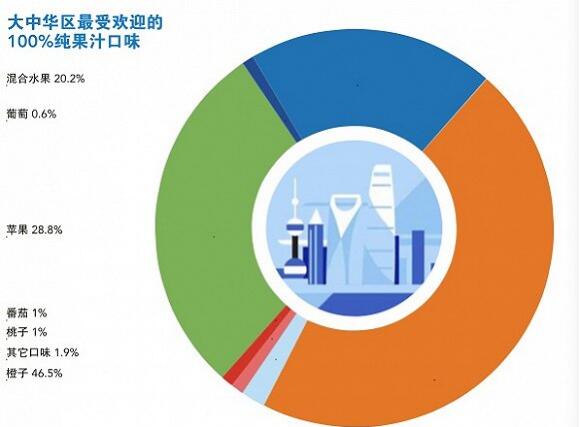 大中华区最受欢迎的
100%纯果汁口味

混合水果 20.2%

葡萄 0.6%

苹果 28.8%

番茄 1%
桃子 1%
其它口味 1.9%
橙子 46.5%